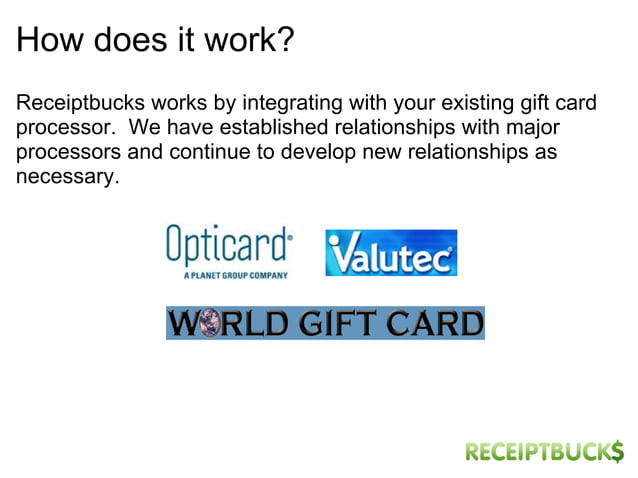 How does it work?

Receiptbucks works by integrating with your existing gift card processor. We have established relationships with major processors and continue to develop new relationships as necessary.

Opticard
A PLANET GROUP COMPANY

Valutec

WORLD GIFT CARD

RECEIPTBUCK$